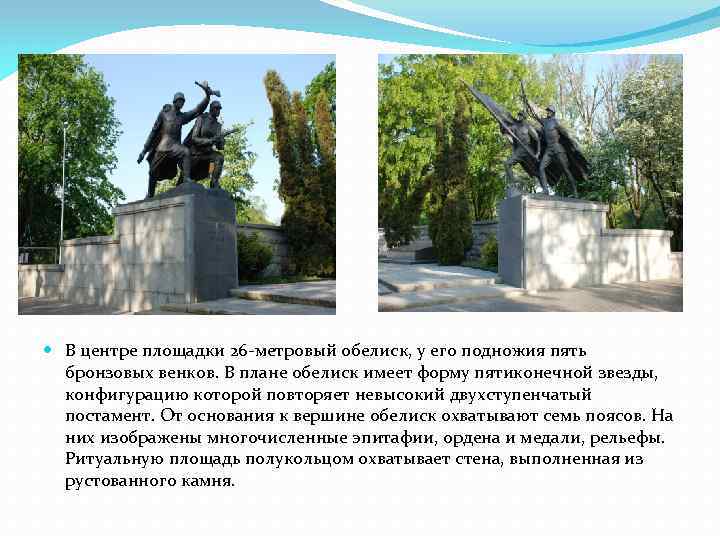 В центре площадки 26-метровый обелиск, у его подножия пять бронзовых венков. В плане обелиск имеет форму пятиконечной звезды, конфигурацию которой повторяет невысокий двухступенчатый постамент. От основания к вершине обелиск охватывают семь поясов. На них изображены многочисленные эпитафии, ордена и медали, рельефы. Ритуальную площадь полукольцом охватывает стена, выполненная из рустованного камня.